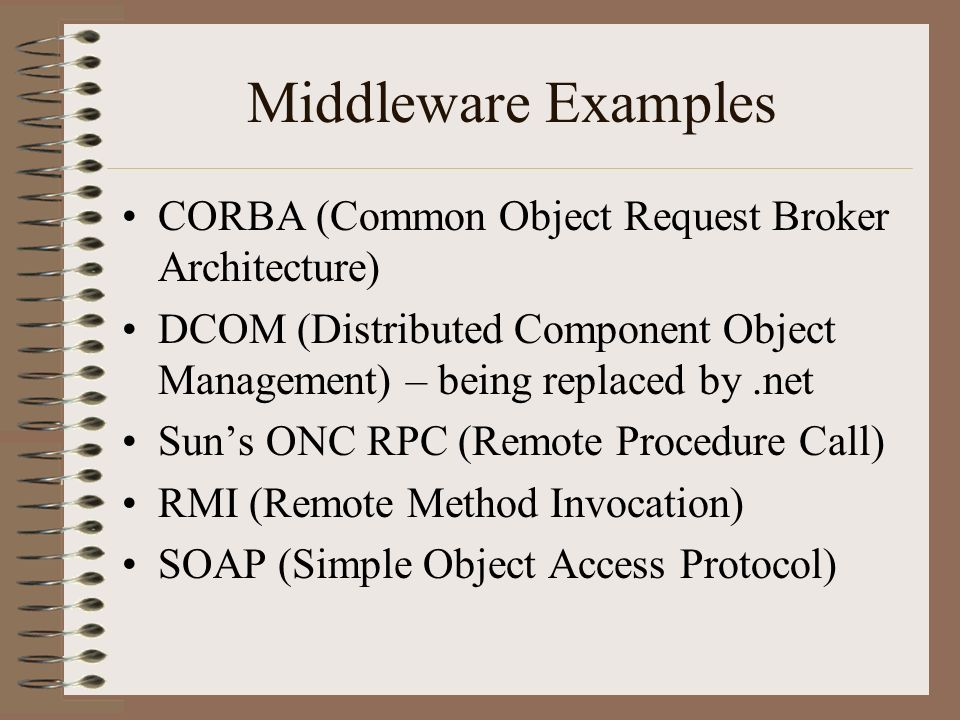 Middleware Examples

• CORBA (Common Object Request Broker Architecture)
• DCOM (Distributed Component Object Management) – being replaced by .net
• Sun’s ONC RPC (Remote Procedure Call)
• RMI (Remote Method Invocation)
• SOAP (Simple Object Access Protocol)